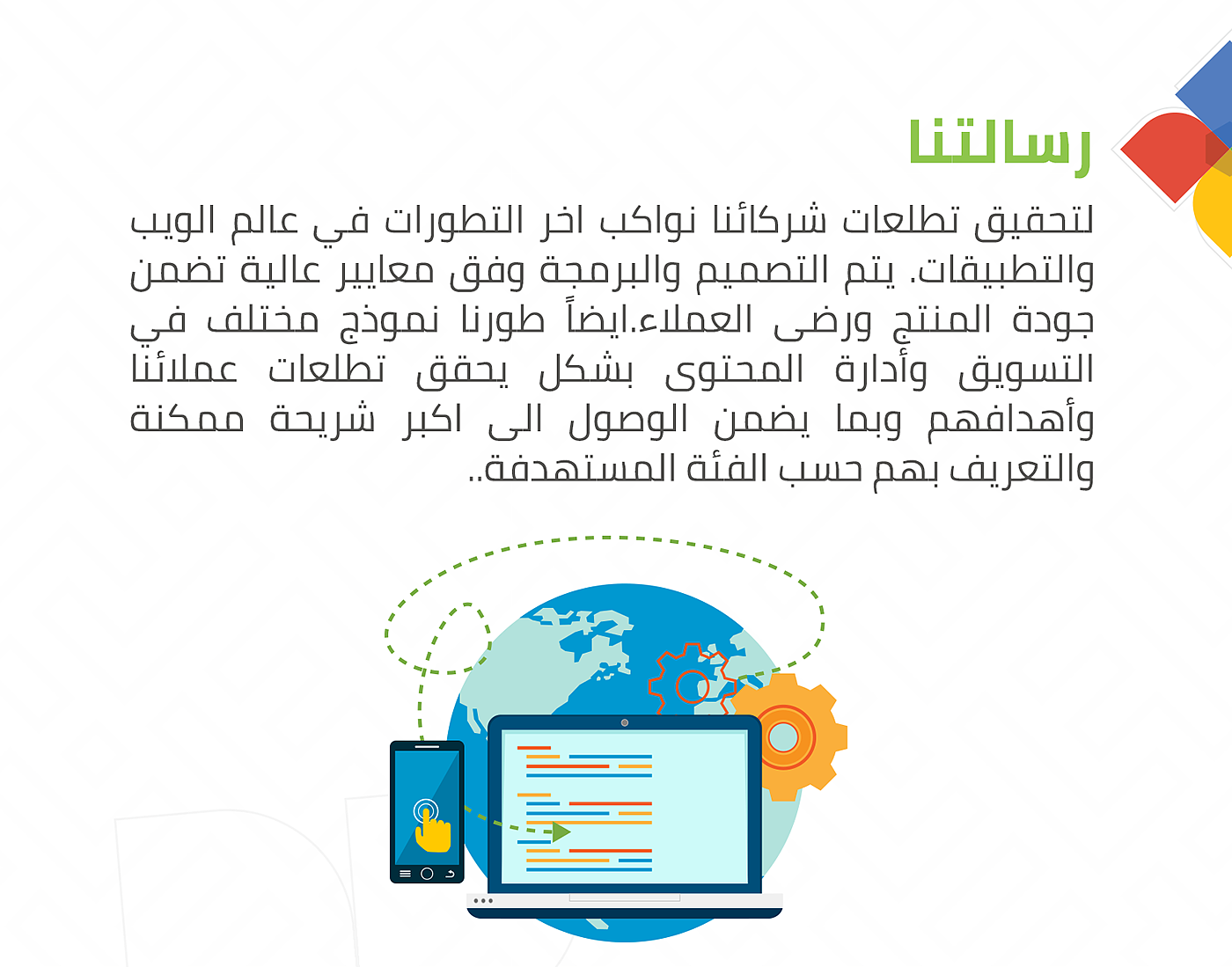 رسالتنا

لتحقيق تطلعات شركائنا نواكب اخر التطورات في عالم الويب والتطبيقات. يتم التصميم والبرمجة وفق معايير عالية تضمن جودة المنتج ورضى العملاء.ايضاً طورنا نموذج مختلف في التسويق وأدارة المحتوى بشكل يحقق تطلعات عملائنا وأهدافهم وبما يضمن الوصول الى اكبر شريحة ممكنة والتعريف بهم حسب الفئة المستهدفة..